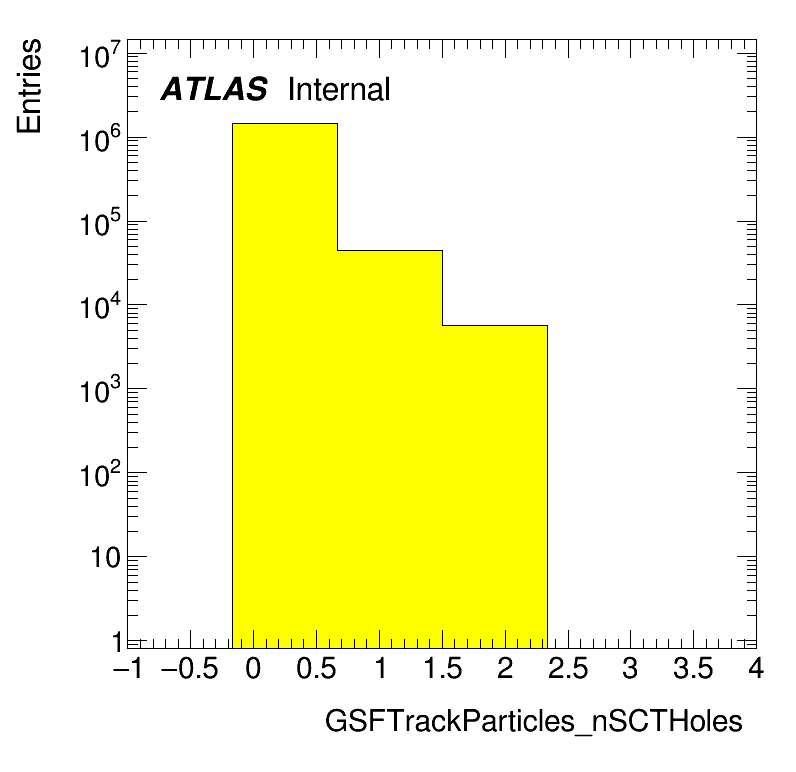 Entries

ATLAS Internal

$10^7$
$10^6$
$10^5$
$10^4$
$10^3$
$10^2$
10
1

−1 −0.5 0 0.5 1 1.5 2 2.5 3 3.5 4

GSFTrackParticles_nSCTHoles